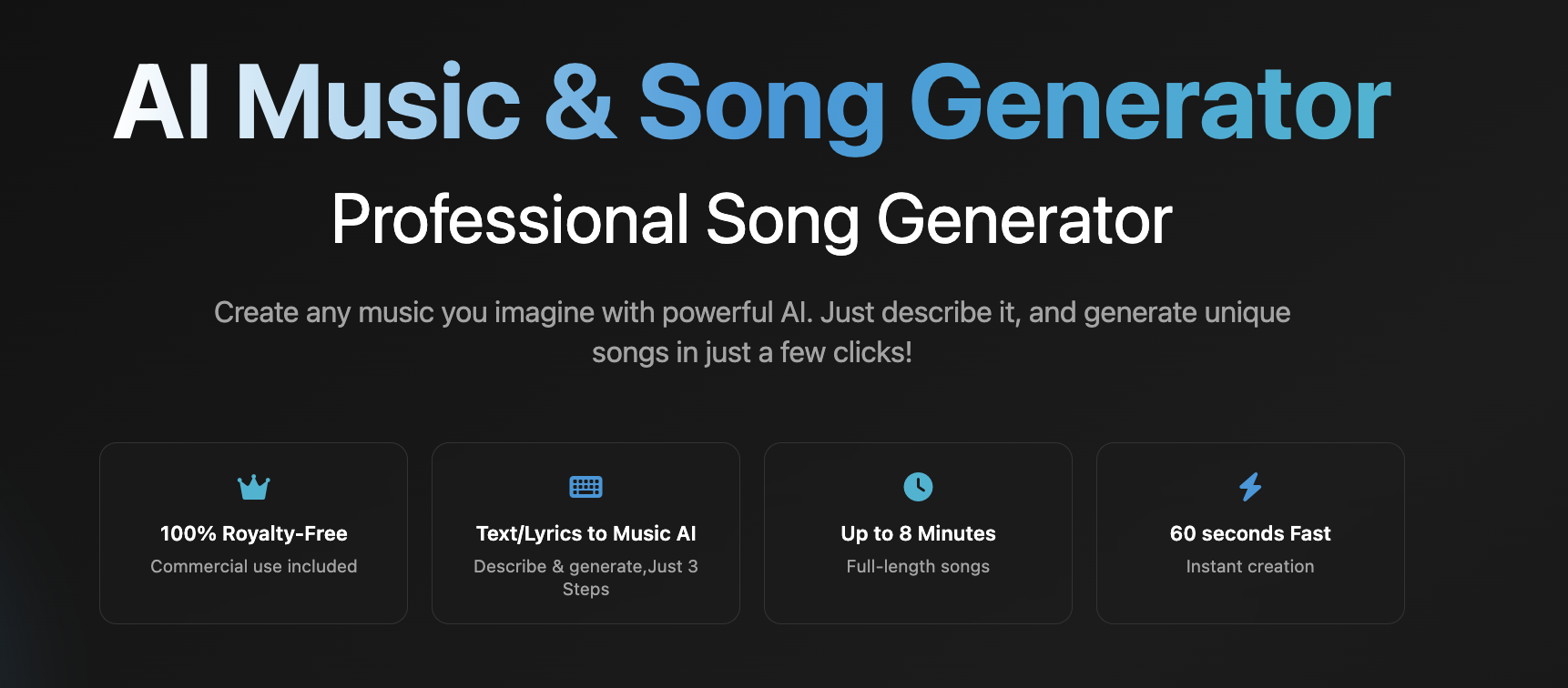 AI Music & Song Generator

Professional Song Generator

Create any music you imagine with powerful AI. Just describe it, and generate unique songs in just a few clicks!

100% Royalty-Free
Commercial use included

Text/Lyrics to Music AI
Describe & generate,Just 3 Steps

Up to 8 Minutes
Full-length songs

60 seconds Fast
Instant creation